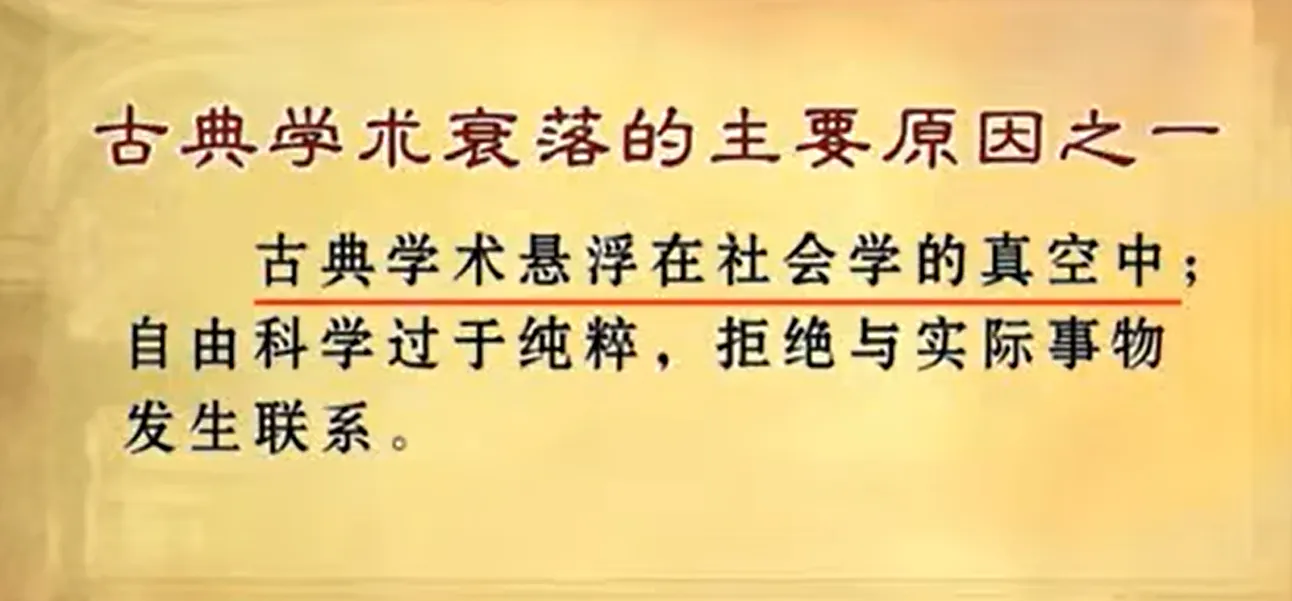 古典学术衰落的主要原因之一

古典学术悬浮在社会学的真空中；自由科学过于纯粹，拒绝与实际事物发生联系。